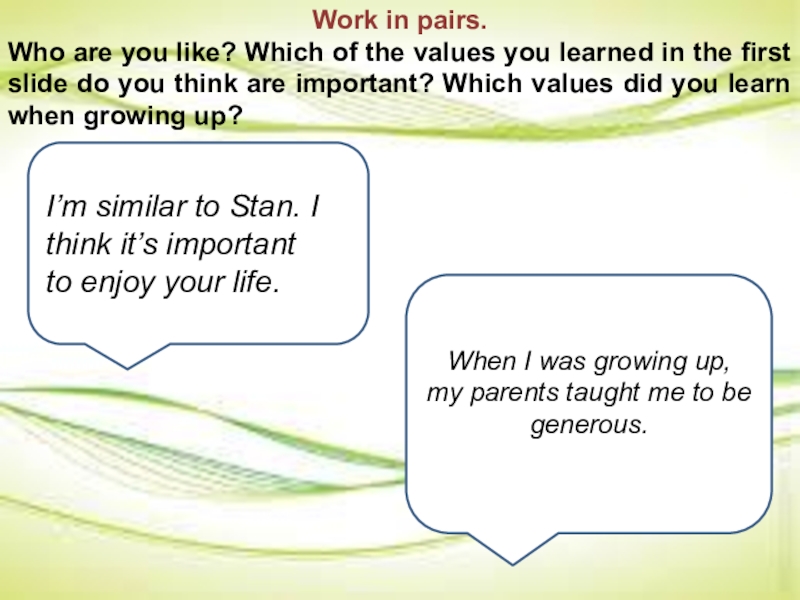 Work in pairs.

Who are you like? Which of the values you learned in the first slide do you think are important? Which values did you learn when growing up?

I’m similar to Stan. I think it’s important to enjoy your life.

When I was growing up, my parents taught me to be generous.